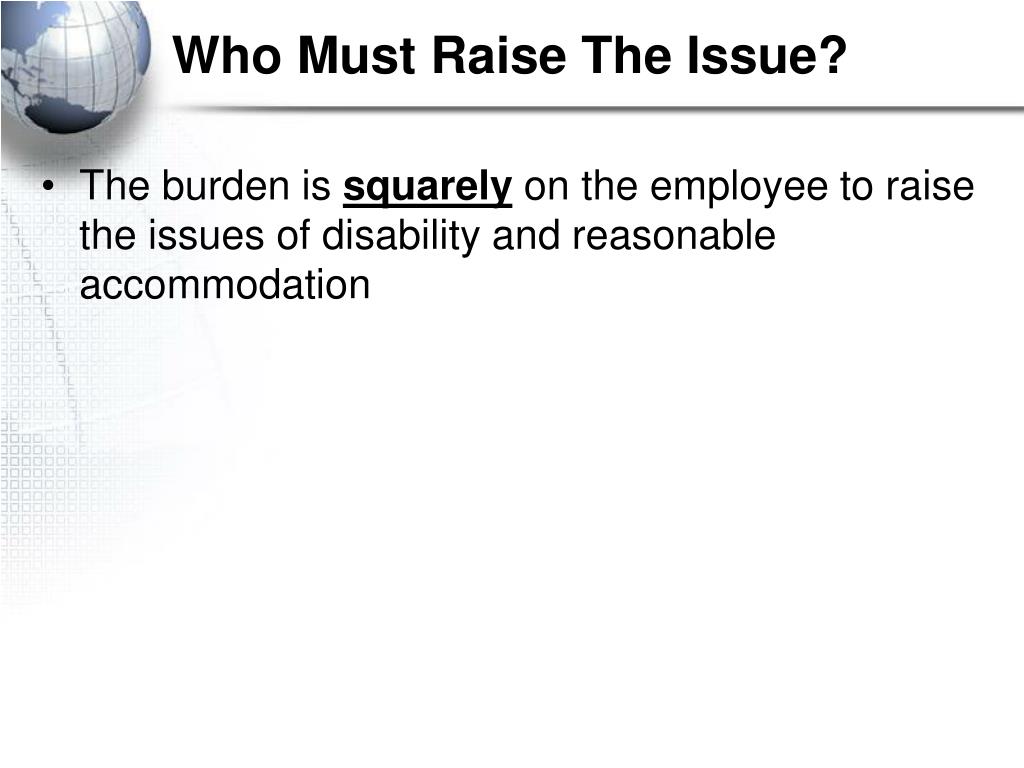 Who Must Raise The Issue?

• The burden is squarely on the employee to raise the issues of disability and reasonable accommodation